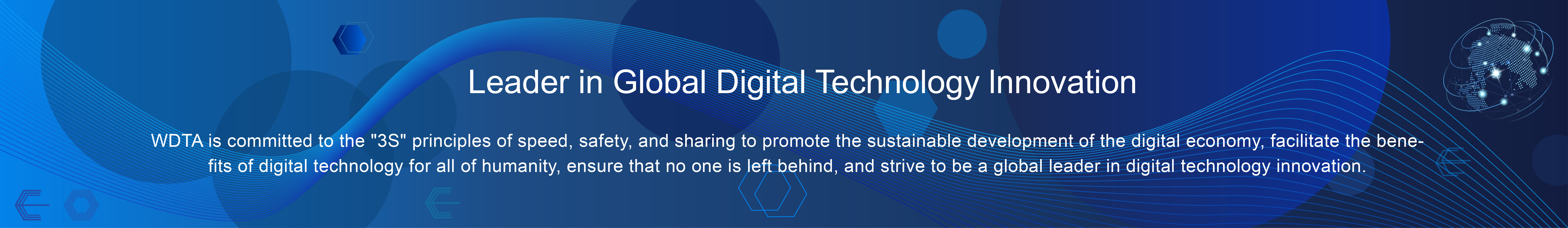 Leader in Global Digital Technology Innovation

WDTA is committed to the "3S" principles of speed, safety, and sharing to promote the sustainable development of the digital economy, facilitate the benefits of digital technology for all of humanity, ensure that no one is left behind, and strive to be a global leader in digital technology innovation.